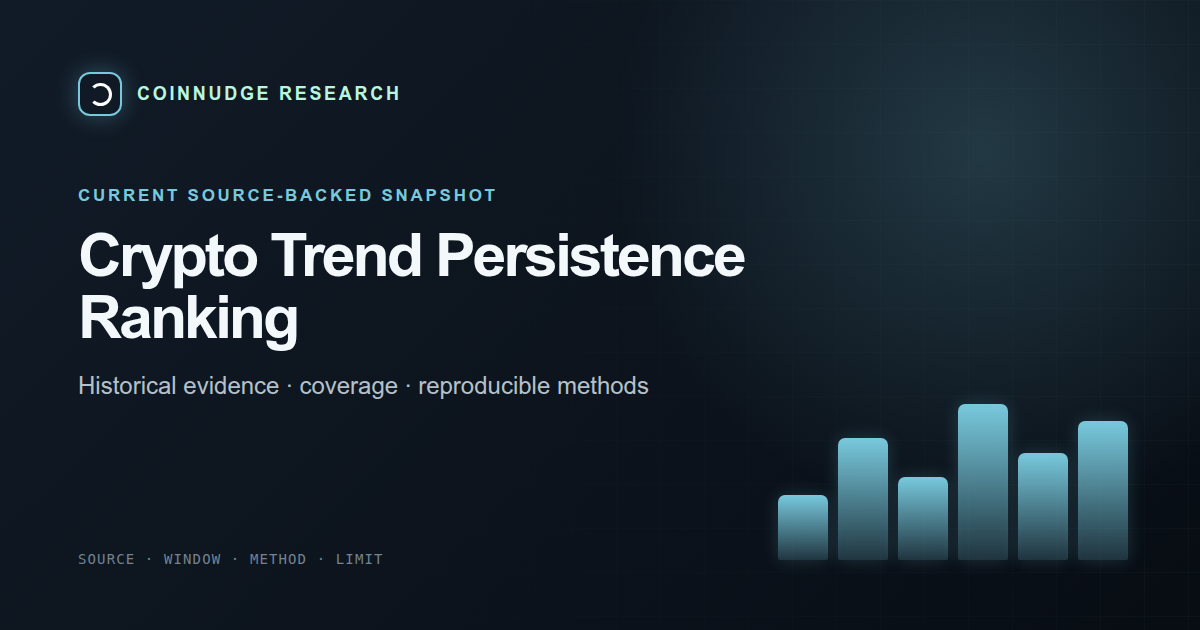 COINNUDGE RESEARCH

CURRENT SOURCE-BACKED SNAPSHOT

Crypto Trend Persistence Ranking

Historical evidence · coverage · reproducible methods

SOURCE · WINDOW · METHOD · LIMIT